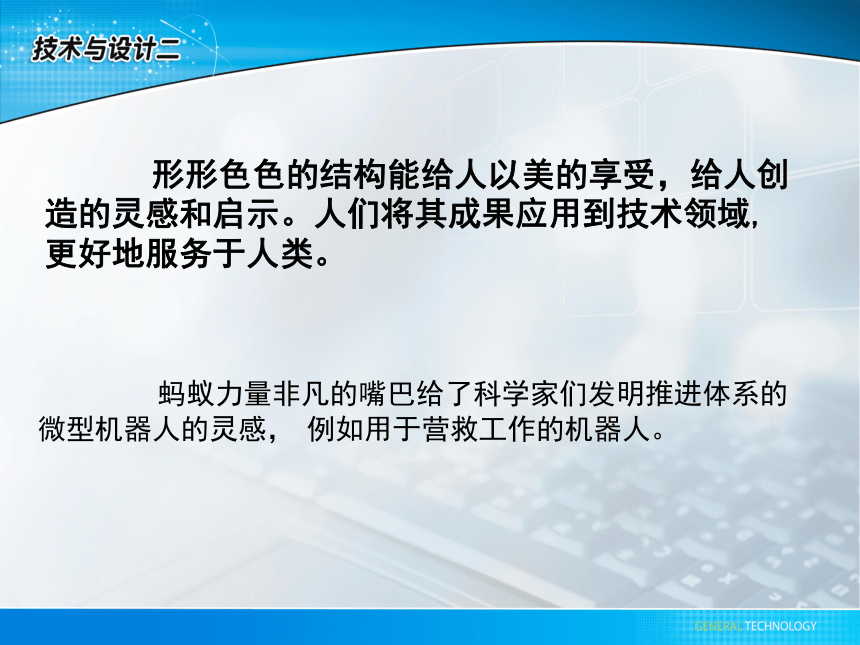 技术与设计二

形形色色的结构能给人以美的享受，给人创造的灵感和启示。人们将其成果应用到技术领域，更好地服务于人类。

蚂蚁力量非凡的嘴巴给了科学家们发明推进体系的微型机器人的灵感， 例如用于营救工作的机器人。

GENERAL TECHNOLOGY